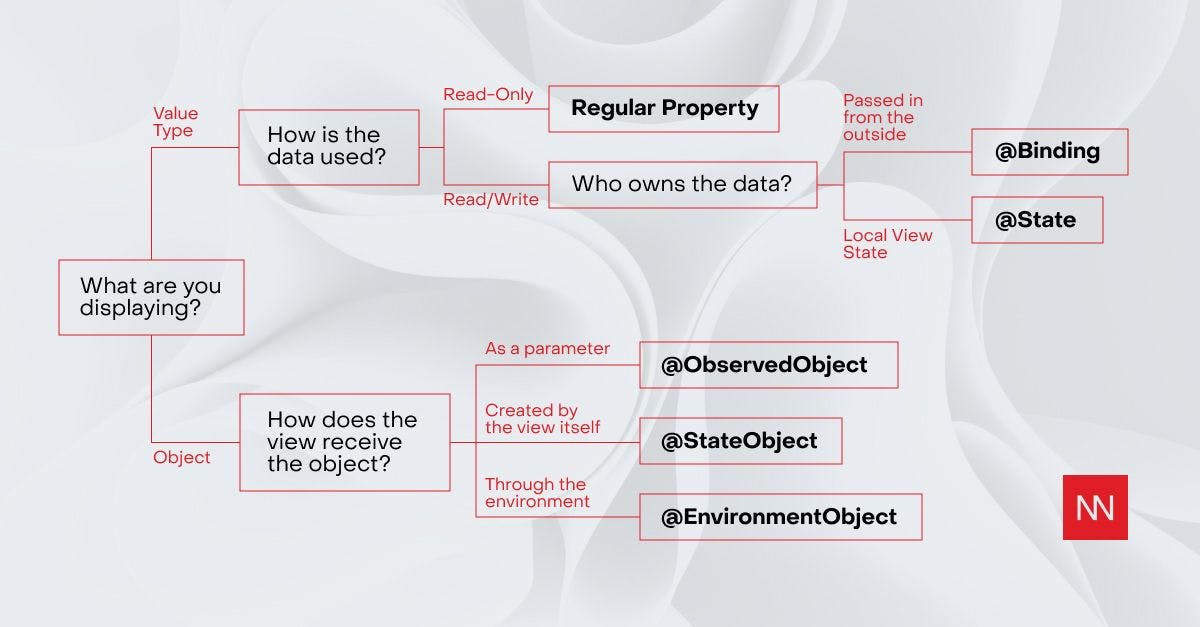 What are you displaying?

Value Type

How is the data used?

Read-Only

Regular Property

Read/Write

Who owns the data?

Passed in from the outside

@Binding

Local View State

@State

Object

How does the view receive the object?

As a parameter

@ObservedObject

Created by the view itself

@StateObject

Through the environment

@EnvironmentObject

NN